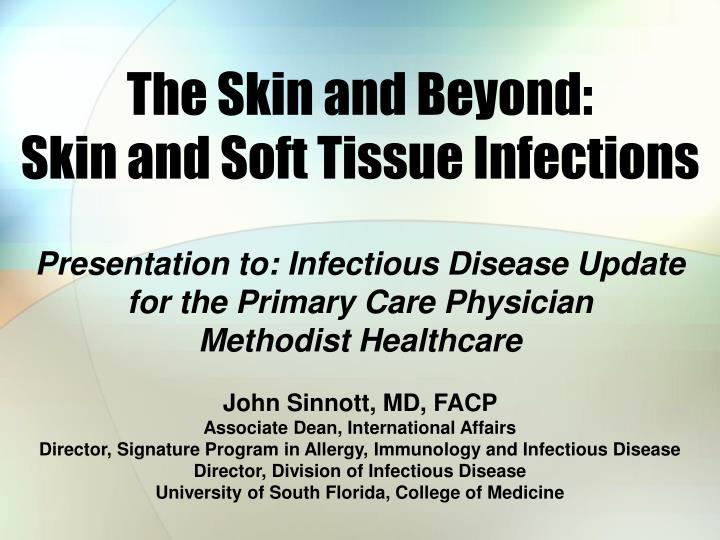 The Skin and Beyond:
Skin and Soft Tissue Infections

Presentation to: Infectious Disease Update for the Primary Care Physician
Methodist Healthcare

John Sinnott, MD, FACP
Associate Dean, International Affairs
Director, Signature Program in Allergy, Immunology and Infectious Disease
Director, Division of Infectious Disease
University of South Florida, College of Medicine